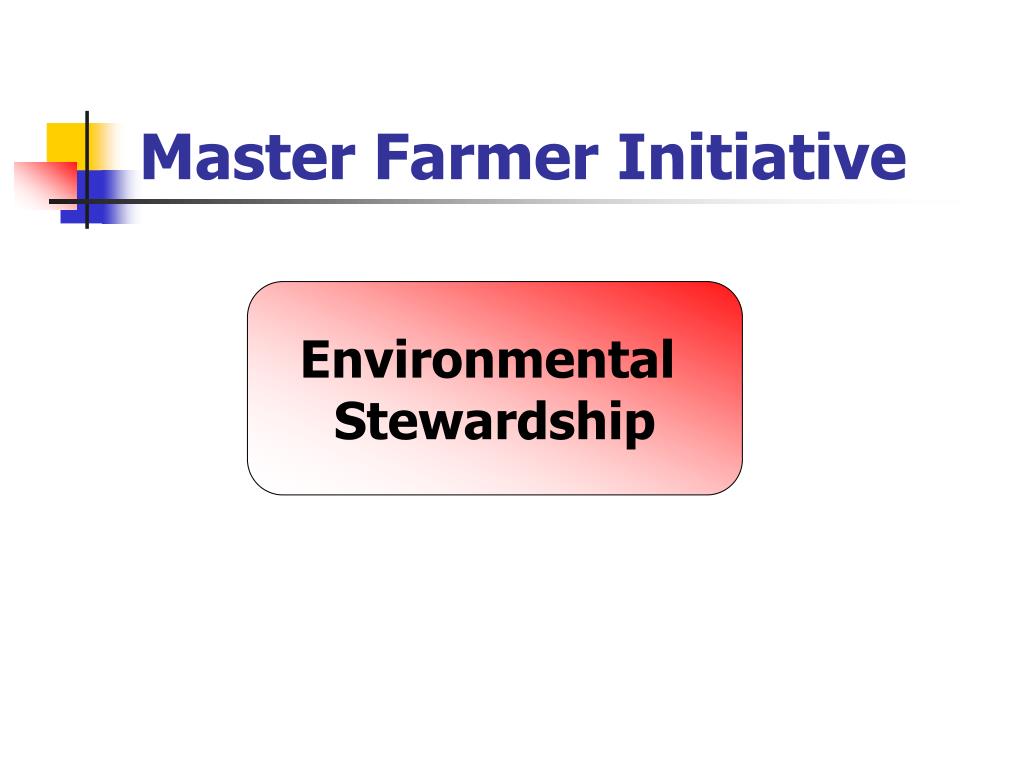 Master Farmer Initiative

Environmental Stewardship